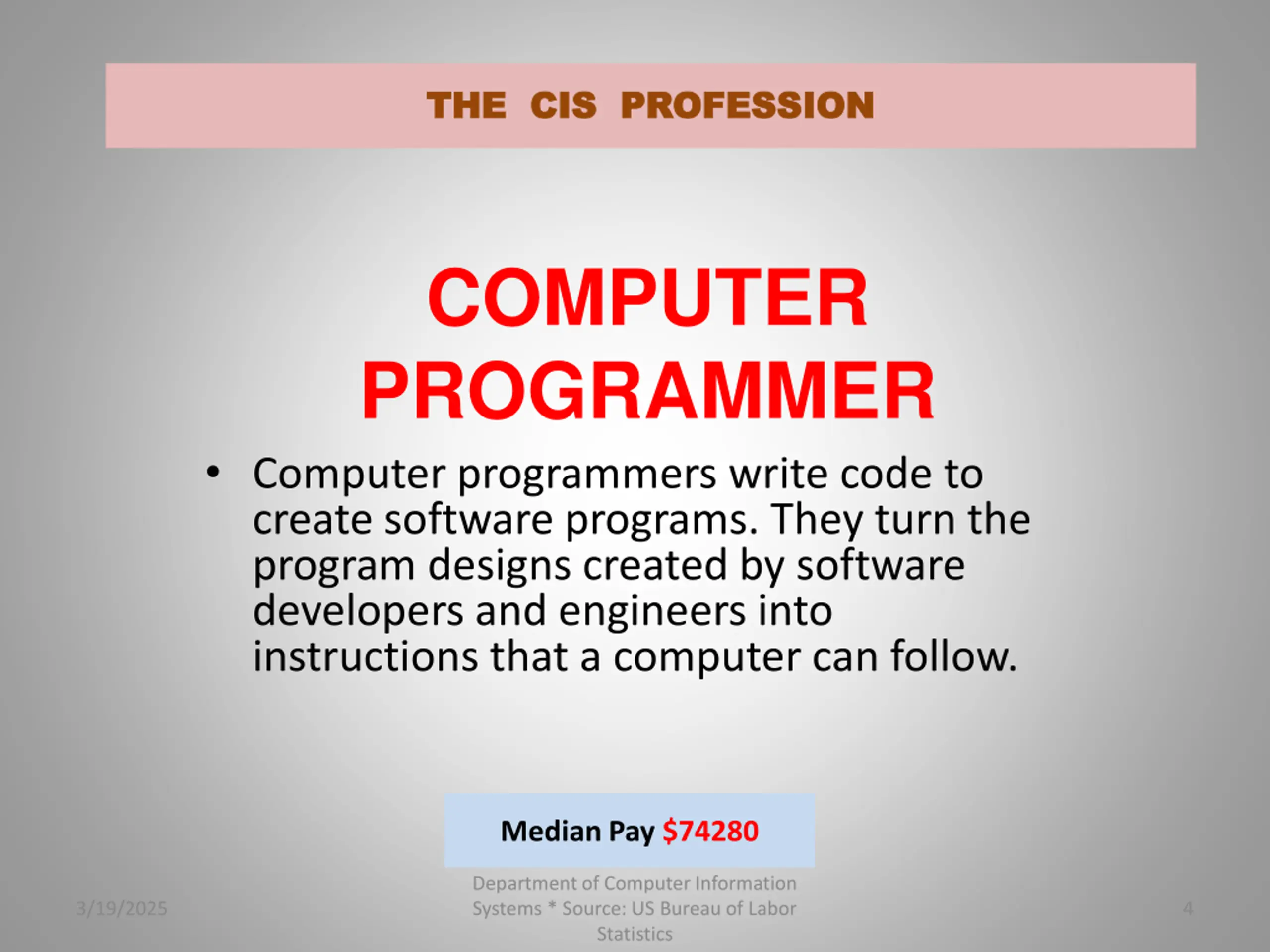 THE CIS PROFESSION

COMPUTER PROGRAMMER

• Computer programmers write code to create software programs. They turn the program designs created by software developers and engineers into instructions that a computer can follow.

Median Pay $74280

3/19/2025

Department of Computer Information Systems * Source: US Bureau of Labor Statistics

4